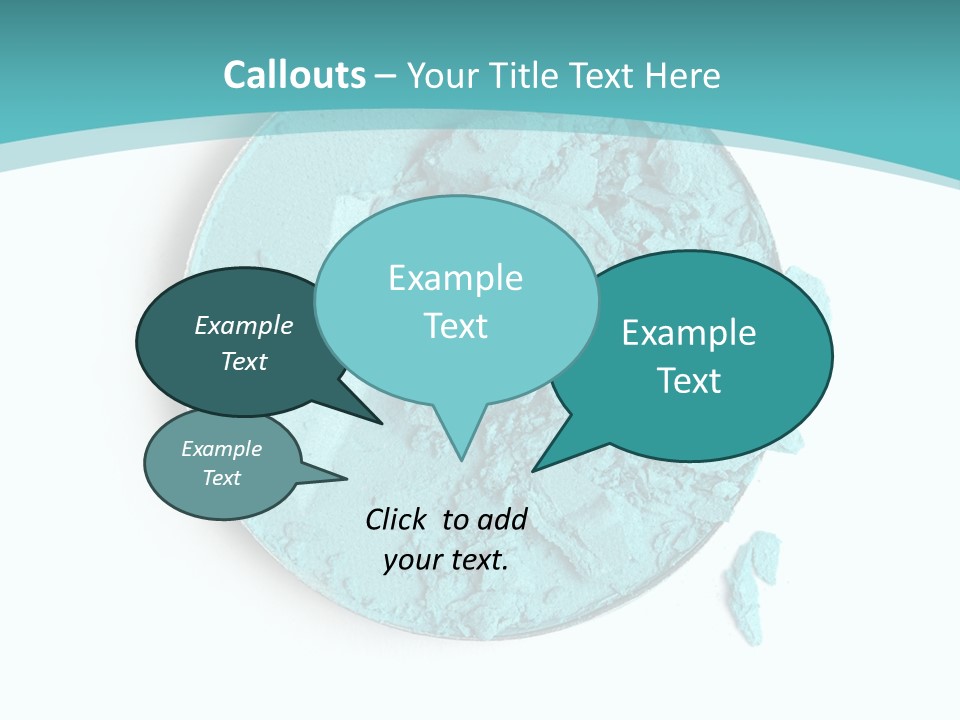 Callouts – Your Title Text Here

Example Text

Example Text

Example Text

Example Text

Click to add your text.